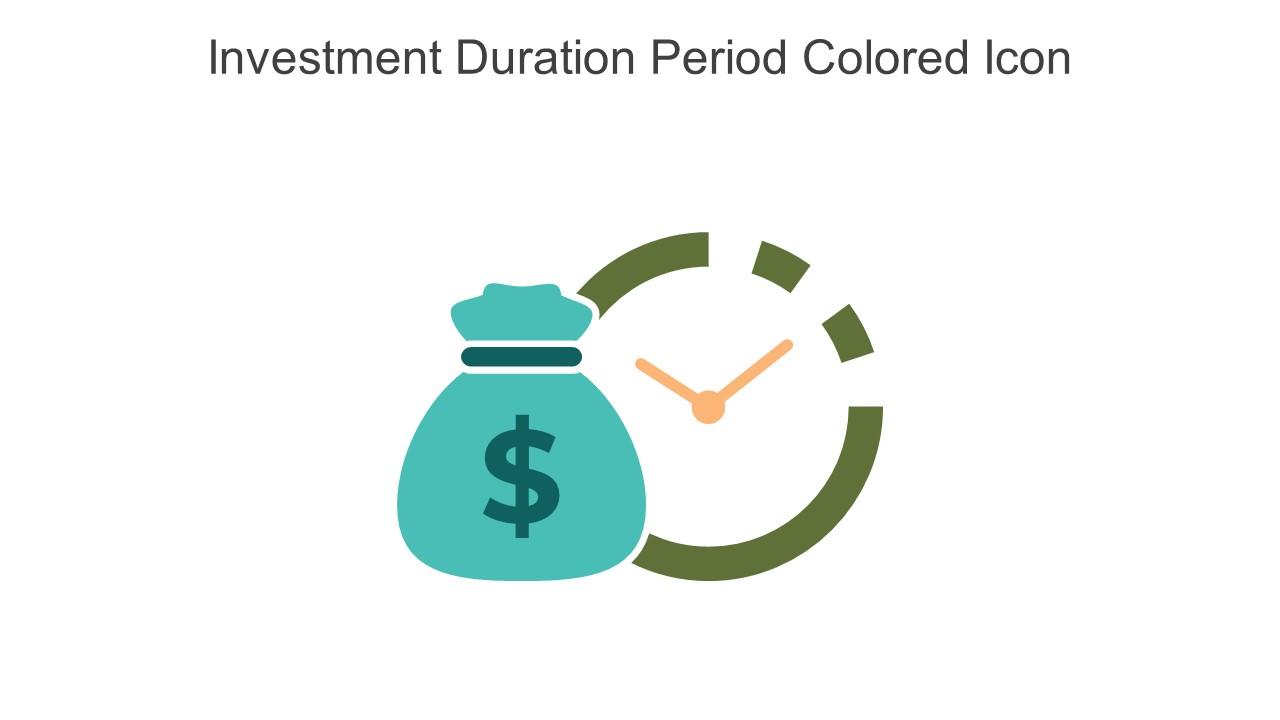 Investment Duration Period Colored Icon

$